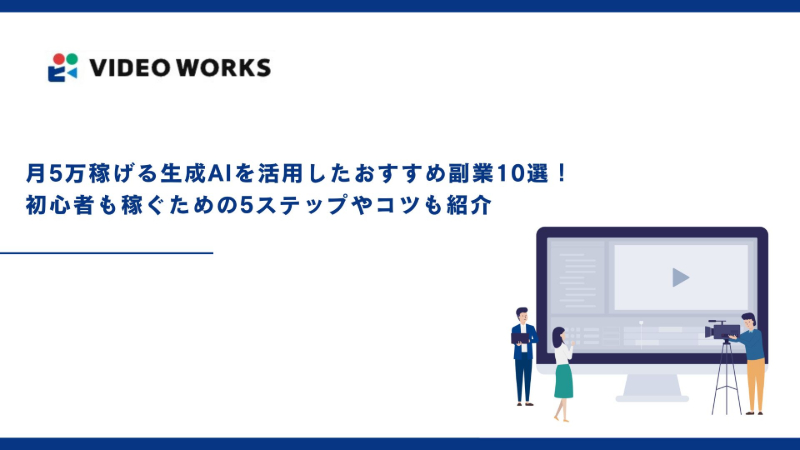 VIDEO WORKS

月5万稼げる生成AIを活用したおすすめ副業10選！
初心者も稼ぐための5ステップやコツも紹介